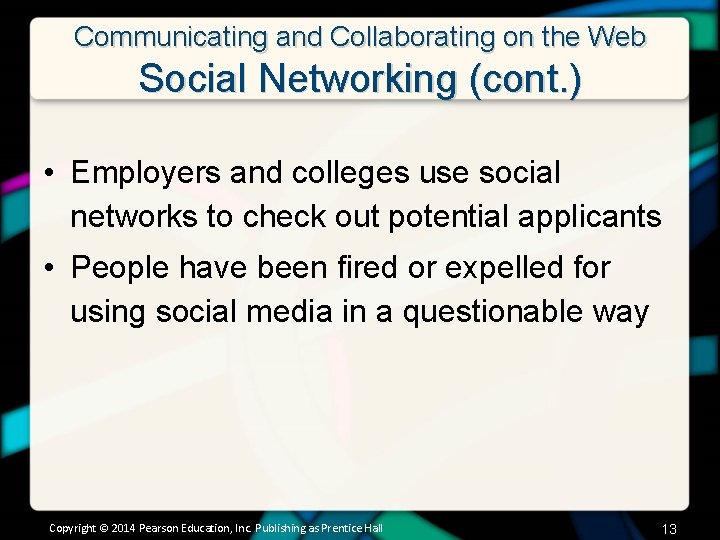 Communicating and Collaborating on the Web
Social Networking (cont.)

• Employers and colleges use social networks to check out potential applicants

• People have been fired or expelled for using social media in a questionable way

Copyright © 2014 Pearson Education, Inc. Publishing as Prentice Hall

13